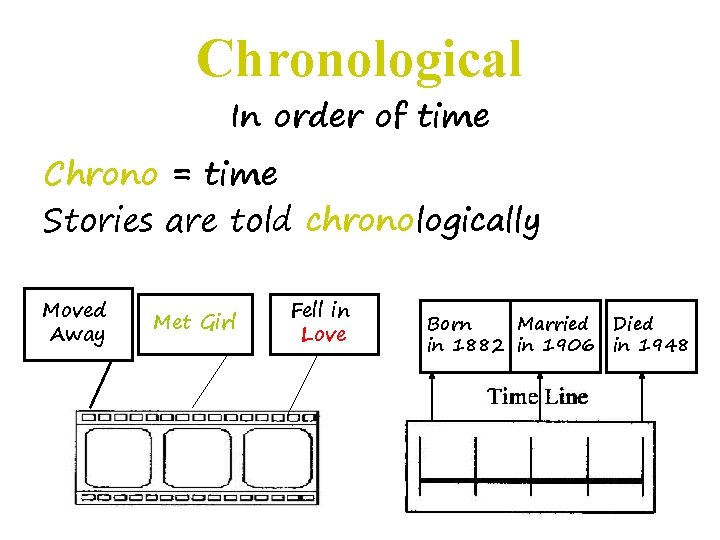 Chronological

In order of time

Chrono = time

Stories are told chronologically

Moved Away

Met Girl

Fell in Love

Born in 1882

Married in 1906

Died in 1948

Time Line